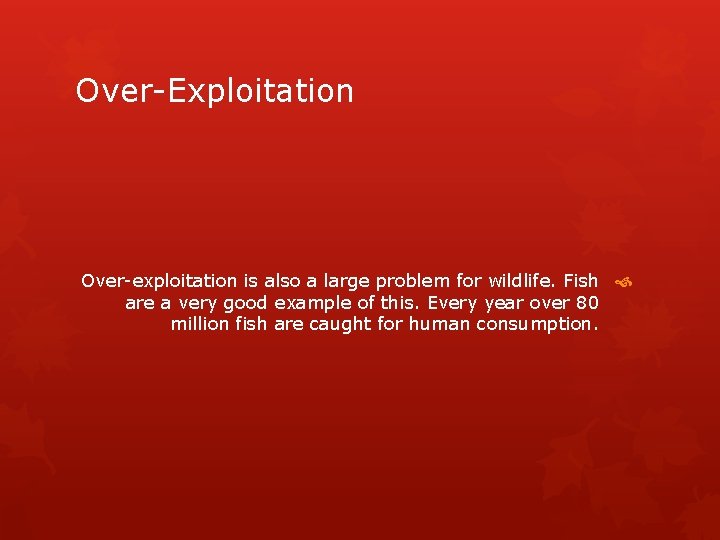 Over-Exploitation

Over-exploitation is also a large problem for wildlife. Fish are a very good example of this. Every year over 80 million fish are caught for human consumption.